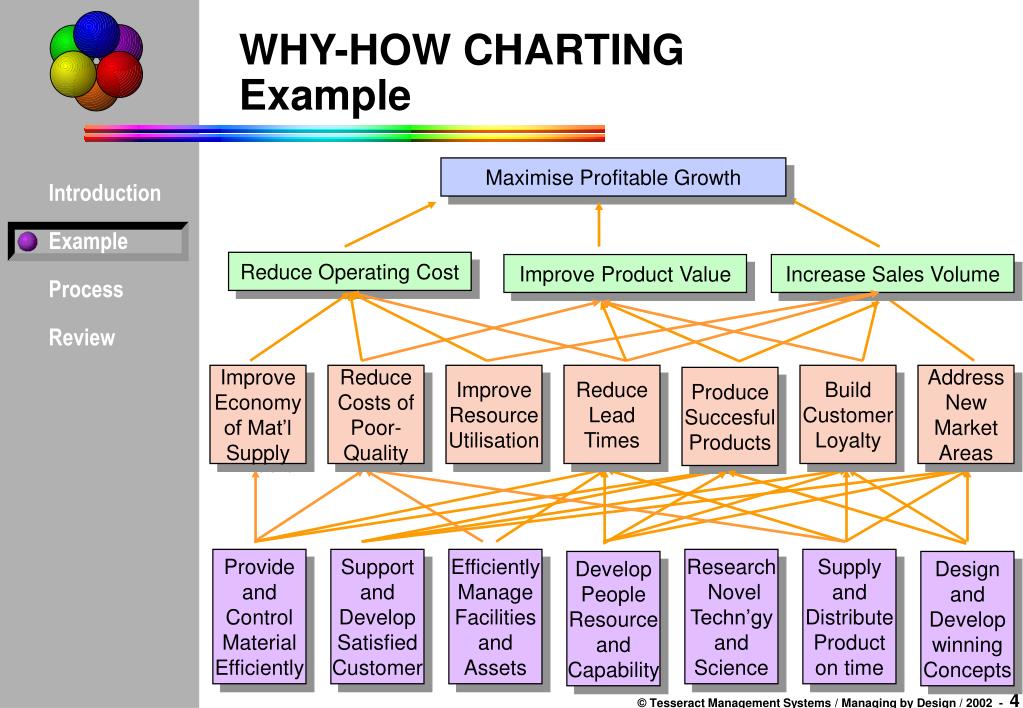 WHY-HOW CHARTING
Example

Introduction
Example
Process
Review

Maximise Profitable Growth

Reduce Operating Cost
Improve Product Value
Increase Sales Volume

Improve Economy of Mat'l Supply
Reduce Costs of Poor-Quality
Improve Resource Utilisation
Reduce Lead Times
Produce Succesful Products
Build Customer Loyalty
Address New Market Areas

Provide and Control Material Efficiently
Support and Develop Satisfied Customer
Efficiently Manage Facilities and Assets
Develop People Resource and Capability
Research Novel Techn'gy and Science
Supply and Distribute Product on time
Design and Develop winning Concepts

© Tesseract Management Systems / Managing by Design / 2002 - 4